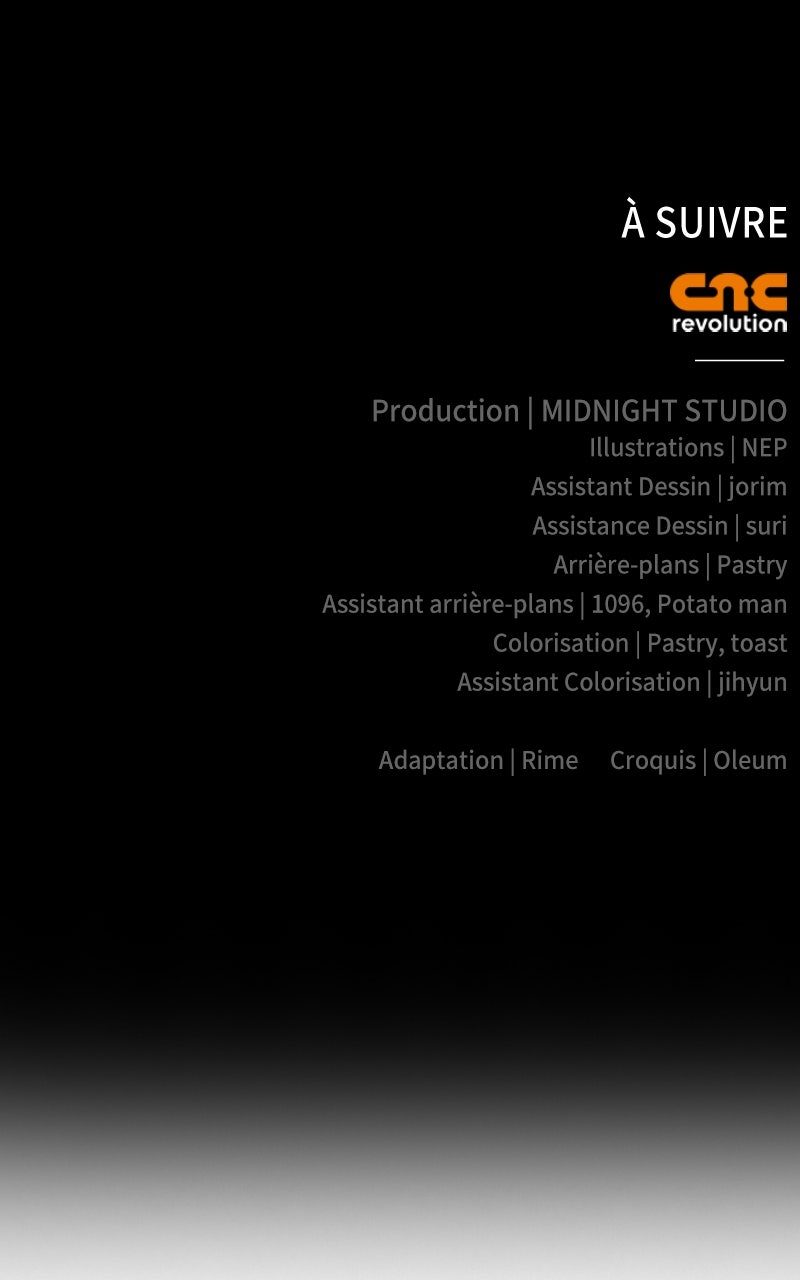 À SUIVRE

cnc
revolution

Production | MIDNIGHT STUDIO
Illustrations | NEP
Assistant Dessin | jorim
Assistance Dessin | suri
Arrière-plans | Pastry
Assistant arrière-plans | 1096, Potato man
Colorisation | Pastry, toast
Assistant Colorisation | jihyun

Adaptation | Rime Croquis | Oleum